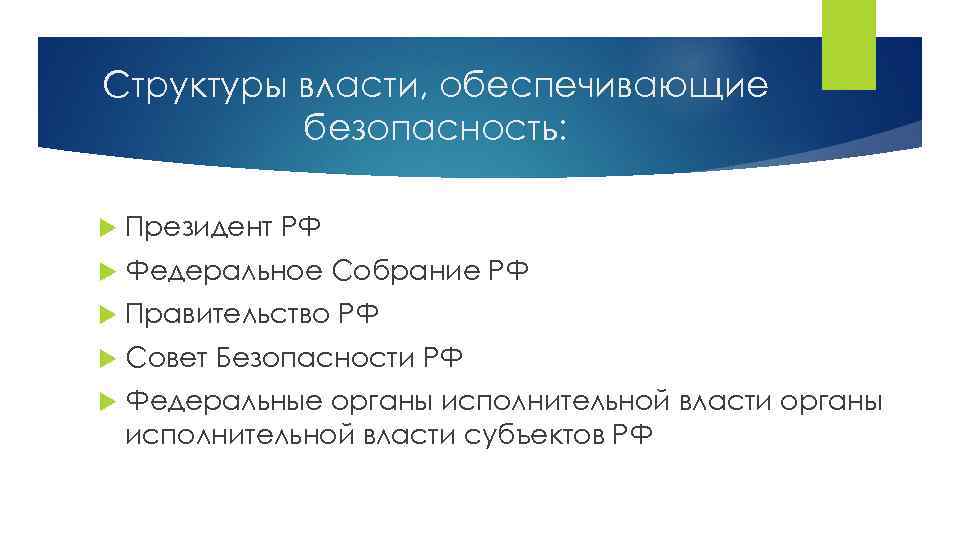 Структуры власти, обеспечивающие безопасность:

Президент РФ
Федеральное Собрание РФ
Правительство РФ
Совет Безопасности РФ
Федеральные органы исполнительной власти органы исполнительной власти субъектов РФ